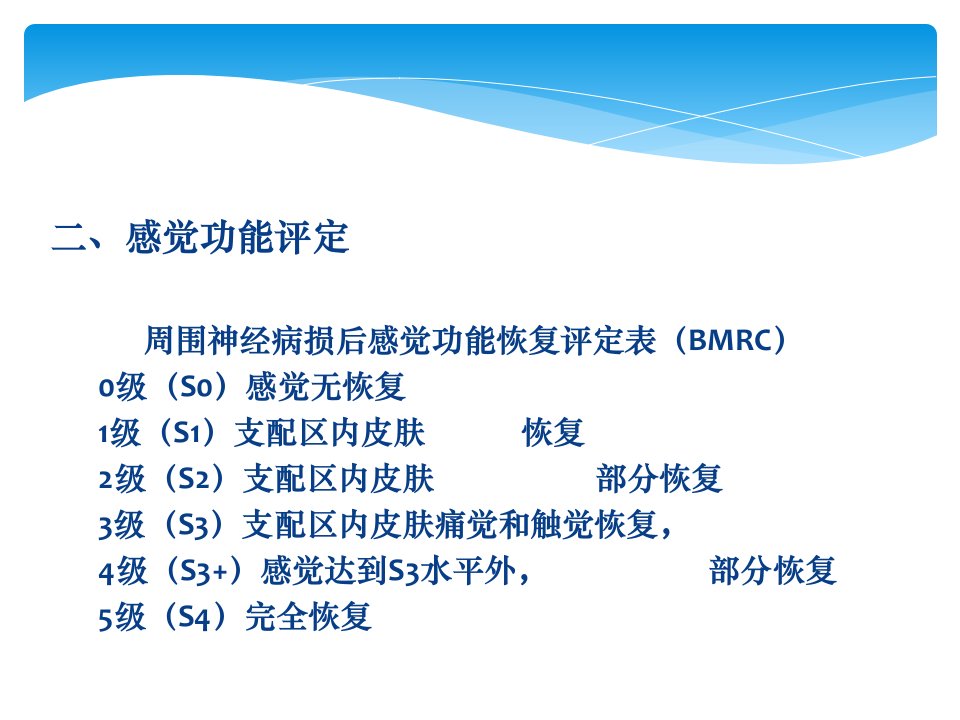 二、感觉功能评定

周围神经病损后感觉功能恢复评定表（BMRC）
0级（S0）感觉无恢复
1级（S1）支配区内皮肤 恢复
2级（S2）支配区内皮肤 部分恢复
3级（S3）支配区内皮肤痛觉和触觉恢复，
4级（S3+）感觉达到S3水平外， 部分恢复
5级（S4）完全恢复